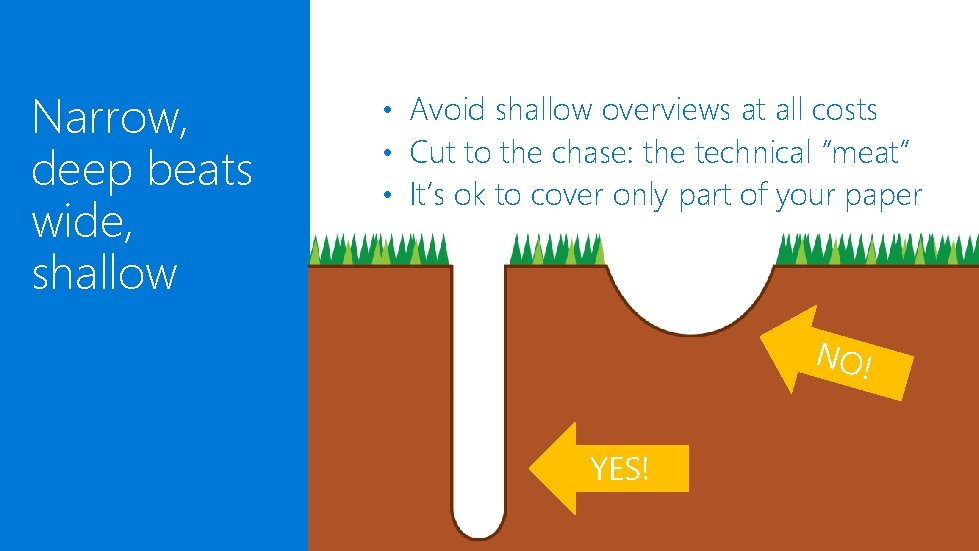 Narrow, deep beats wide, shallow

• Avoid shallow overviews at all costs
• Cut to the chase: the technical "meat"
• It's ok to cover only part of your paper

NO!

YES!